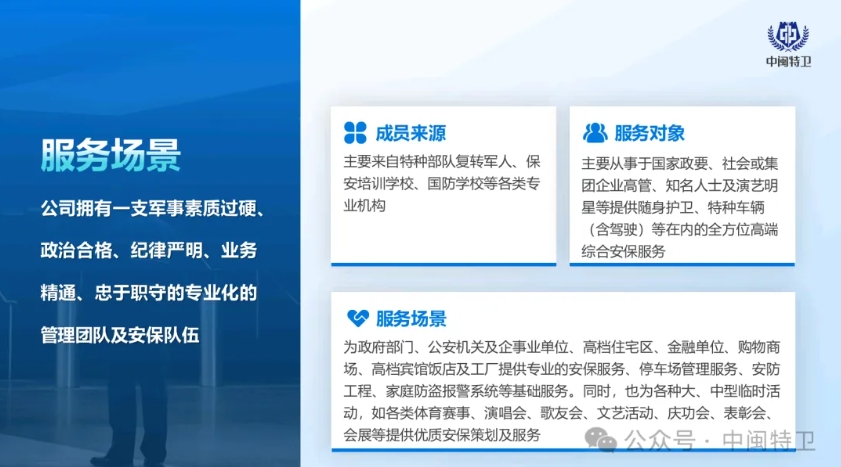 中闽特卫

服务场景

公司拥有一支军事素质过硬、政治合格、纪律严明、业务精通、忠于职守的专业化的管理团队及安保队伍

成员来源

主要来自特种部队复转军人、保安培训学校、国防学校等各类专业机构

服务对象

主要从事于国家政要、社会或集团企业高管、知名人士及演艺明星等提供随身护卫、特种车辆（含驾驶）等在内的全方位高端综合安保服务

服务场景

为政府部门、公安机关及企事业单位、高档住宅区、金融单位、购物商场、高档宾馆饭店及工厂提供专业的安保服务、停车场管理服务、安防工程、家庭防盗报警系统等基础服务。同时，也为各种大、中型临时活动，如各类体育赛事、演唱会、歌友会、文艺活动、庆功会、表彰会、会展等提供优质安保策划及服务

公众号 · 中闽特卫